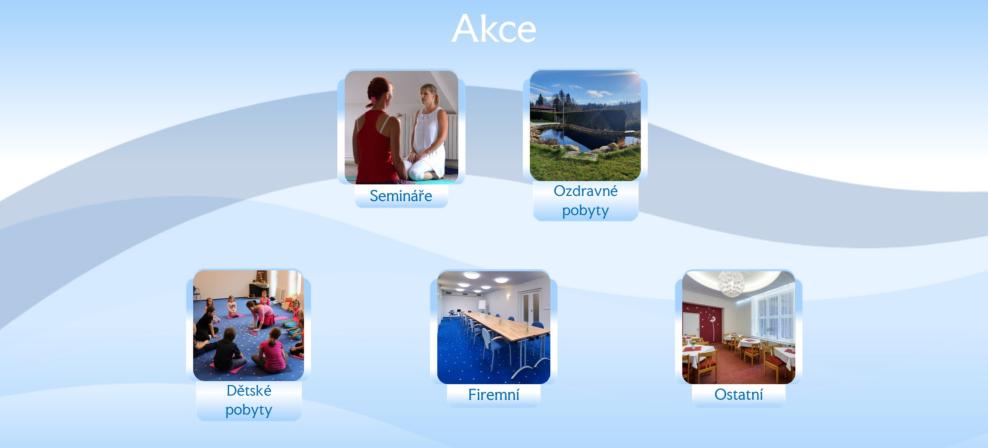 Akce

Semináře

Ozdravné pobyty

Dětské pobyty

Firemní

Ostatní